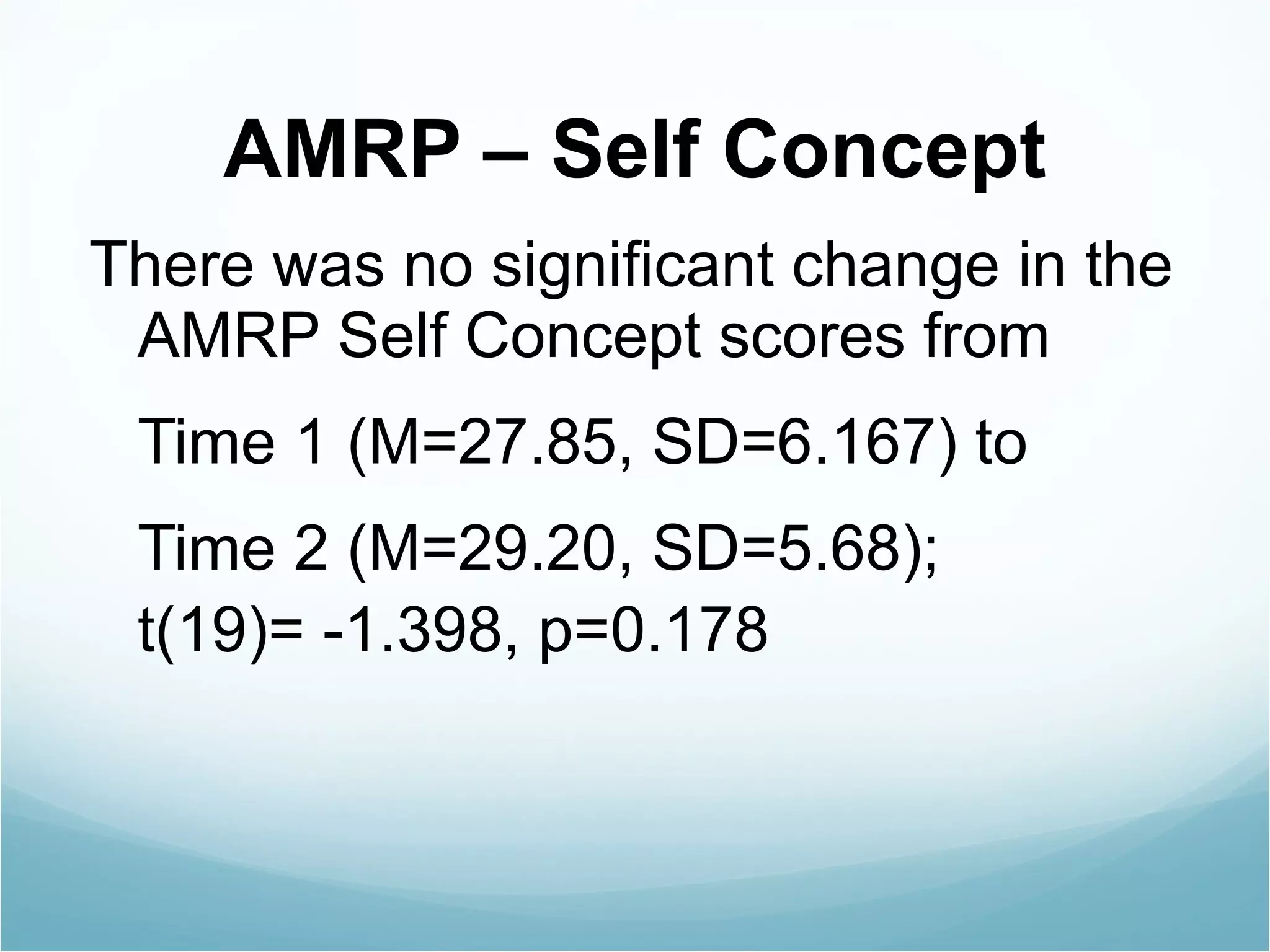 AMRP – Self Concept

There was no significant change in the AMRP Self Concept scores from

Time 1 (M=27.85, SD=6.167) to

Time 2 (M=29.20, SD=5.68); t(19)= -1.398, p=0.178